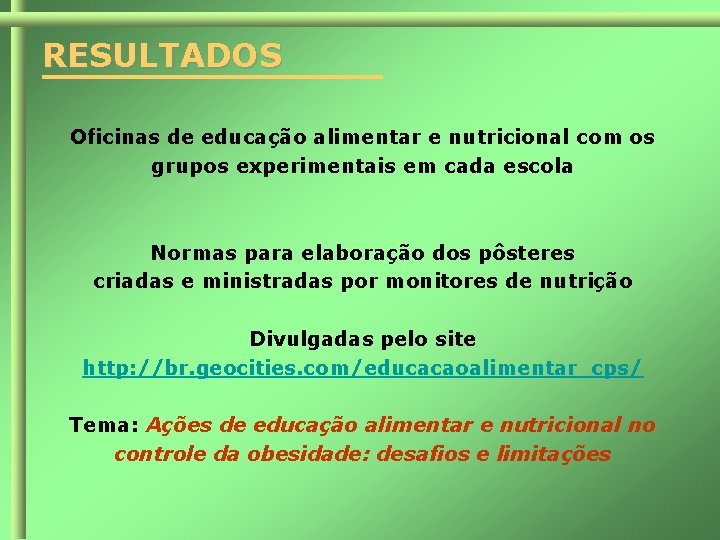 RESULTADOS

Oficinas de educação alimentar e nutricional com os grupos experimentais em cada escola

Normas para elaboração dos pôsteres criadas e ministradas por monitores de nutrição

Divulgadas pelo site http://br.geocities.com/educacaoalimentar_cps/

Tema: Ações de educação alimentar e nutricional no controle da obesidade: desafios e limitações